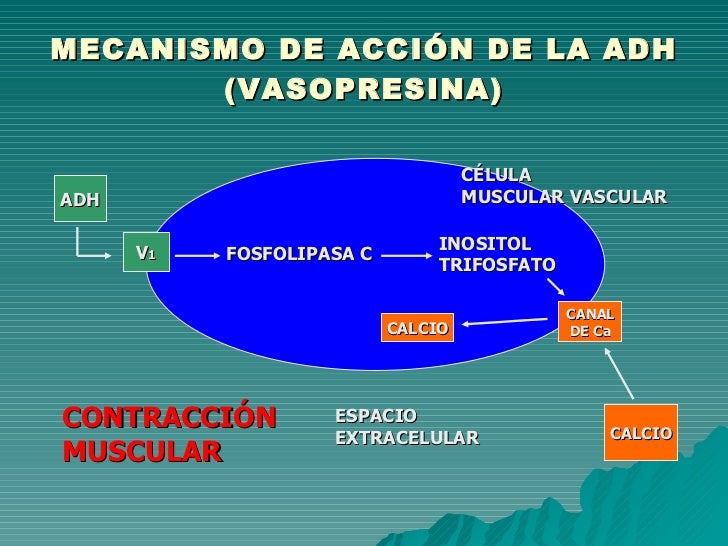 MECANISMO DE ACCIÓN DE LA ADH (VASOPRESINA)

CÉLULA MUSCULAR VASCULAR

ADH

$V_1$

FOSFOLIPASA C

INOSITOL TRIFOSFATO

CANAL DE Ca

CALCIO

CONTRACCIÓN MUSCULAR

ESPACIO EXTRACELULAR

CALCIO